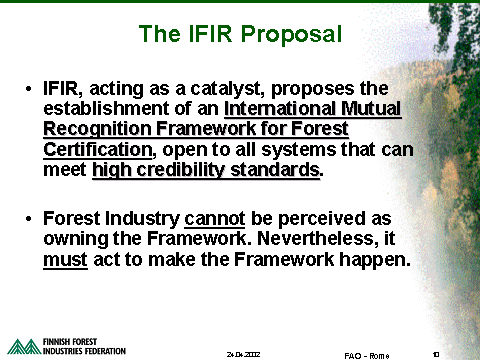 The IFIR Proposal

• IFIR, acting as a catalyst, proposes the establishment of an International Mutual Recognition Framework for Forest Certification, open to all systems that can meet high credibility standards.

• Forest Industry cannot be perceived as owning the Framework. Nevertheless, it must act to make the Framework happen.

FINNISH FOREST INDUSTRIES FEDERATION

24.04.2002

FAO - Rome

10